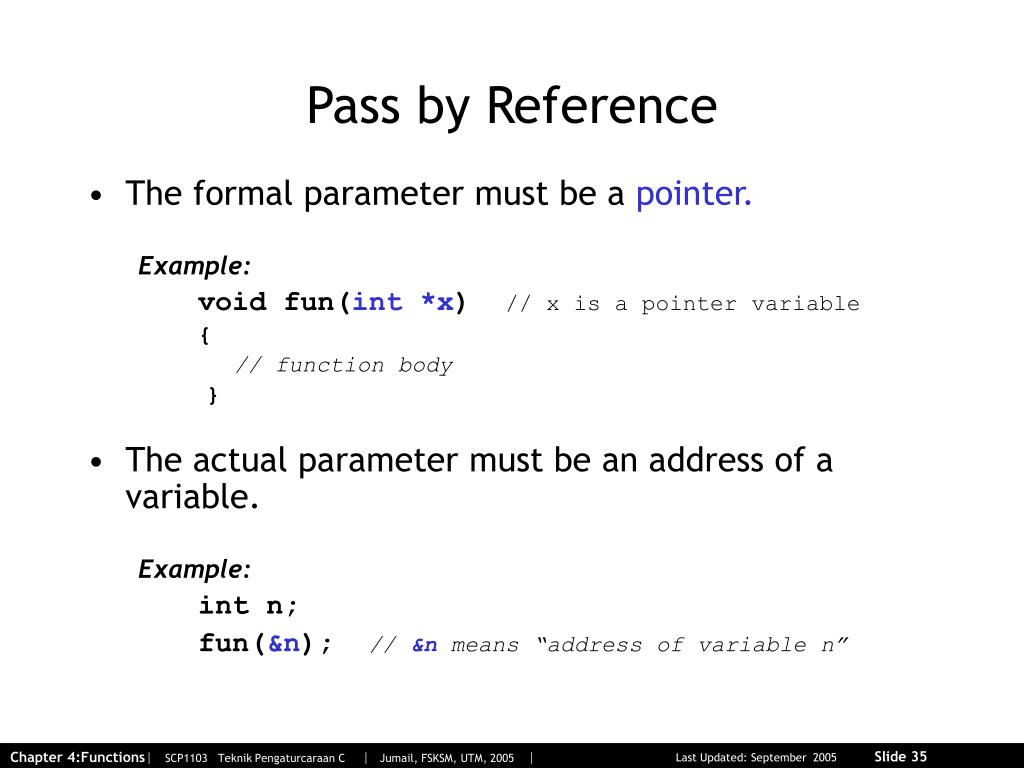 Pass by Reference

• The formal parameter must be a pointer.

Example:
void fun(int *x) // x is a pointer variable
{
// function body
}

• The actual parameter must be an address of a variable.

Example:
int n;
fun(&n); // &n means “address of variable n”

Chapter 4:Functions| SCP1103 Teknik Pengaturcaraan C | Jumail, FSKSM, UTM, 2005 | Last Updated: September 2005 Slide 35